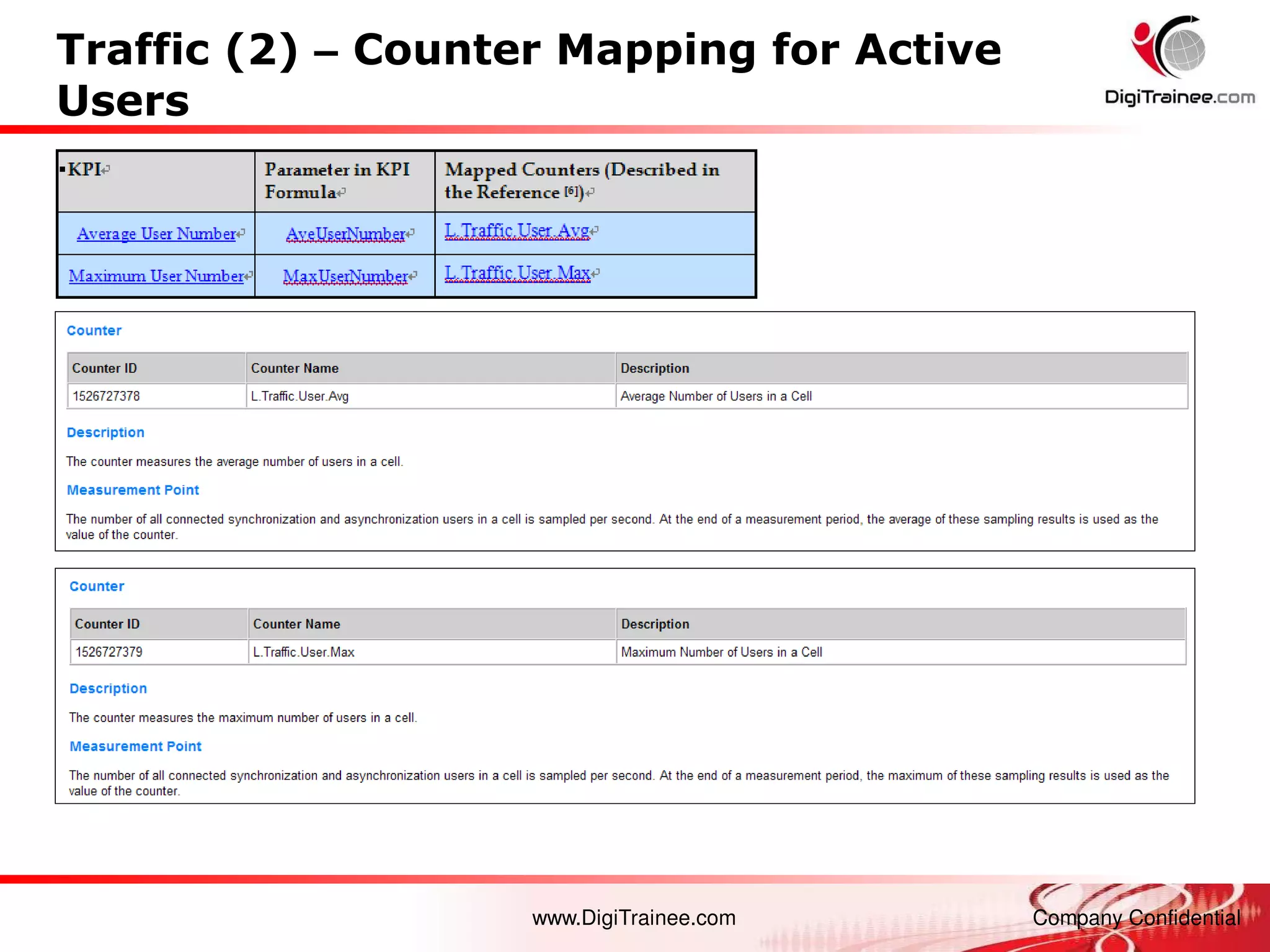 Traffic (2) – Counter Mapping for Active Users

DigiTrainee.com

| KPI | Parameter in KPI Formula | Mapped Counters (Described in the Reference [6]) |
|---|---|---|
| Average User Number | AveUserNumber | L.Traffic.User.Avg |
| Maximum User Number | MaxUserNumber | L.Traffic.User.Max |

Counter

| Counter ID | Counter Name | Description |
|---|---|---|
| 1526727378 | L.Traffic.User.Avg | Average Number of Users in a Cell |

Description

The counter measures the average number of users in a cell.

Measurement Point

The number of all connected synchronization and asynchronization users in a cell is sampled per second. At the end of a measurement period, the average of these sampling results is used as the value of the counter.

Counter

| Counter ID | Counter Name | Description |
|---|---|---|
| 1526727379 | L.Traffic.User.Max | Maximum Number of Users in a Cell |

Description

The counter measures the maximum number of users in a cell.

Measurement Point

The number of all connected synchronization and asynchronization users in a cell is sampled per second. At the end of a measurement period, the maximum of these sampling results is used as the value of the counter.

www.DigiTrainee.com

Company Confidential